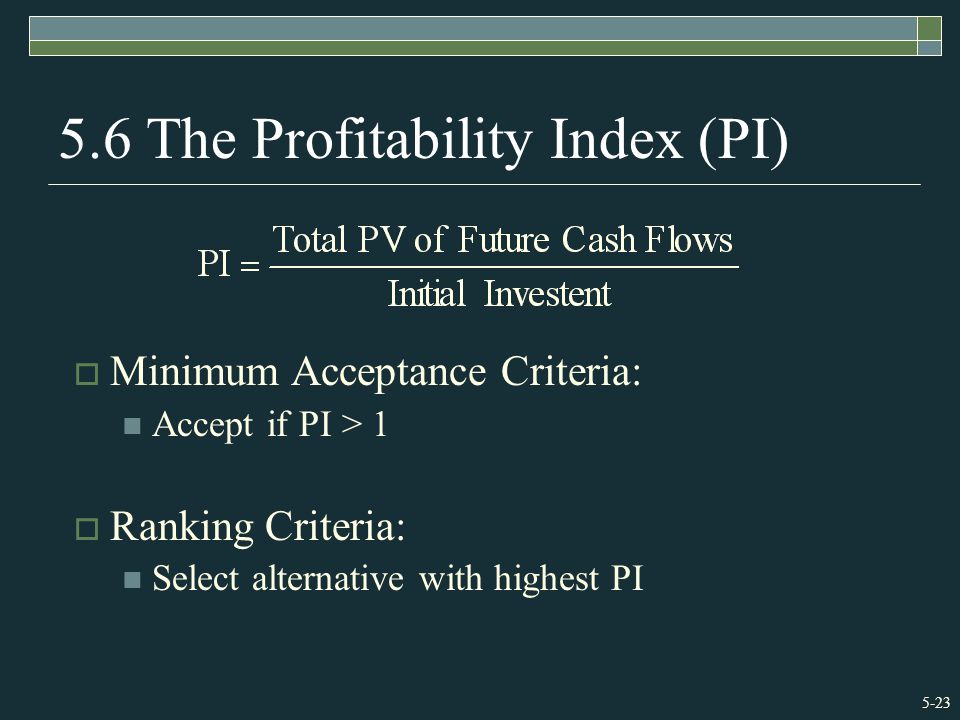 5.6 The Profitability Index (PI)

$PI = \frac{\text{Total PV of Future Cash Flows}}{\text{Initial Investent}}$

Minimum Acceptance Criteria:

Accept if PI > 1

Ranking Criteria:

Select alternative with highest PI

5-23